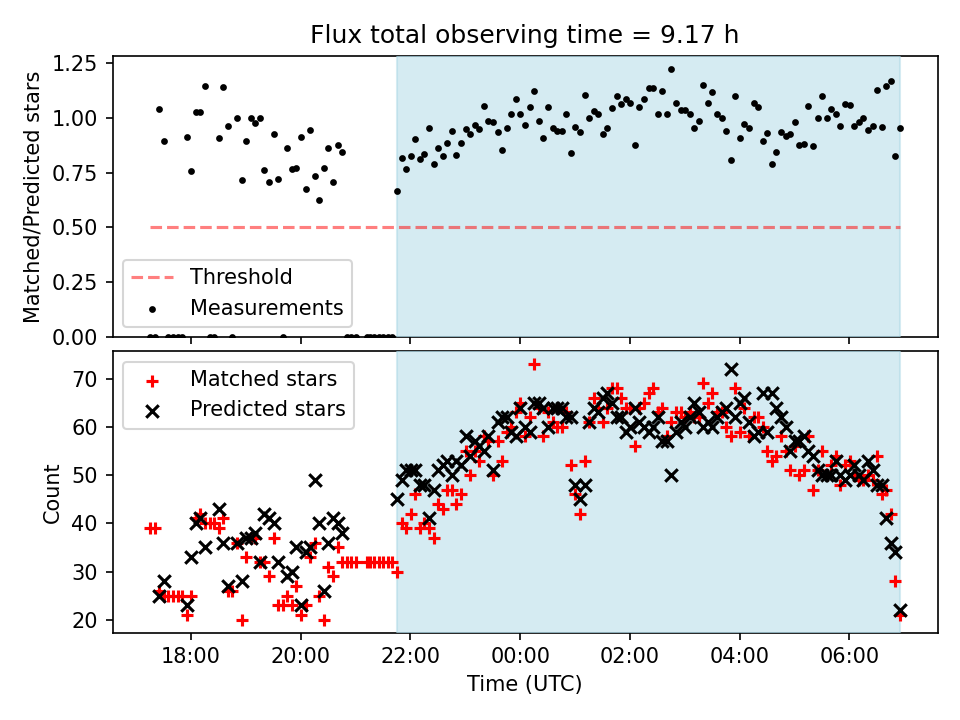 Flux total observing time = 9.17 h

Matched/Predicted stars

1.25
1.00
0.75
0.50
0.25
0.00

Threshold
Measurements

Count

70
60
50
40
30
20

Matched stars
Predicted stars

18:00
20:00
22:00
00:00
02:00
04:00
06:00

Time (UTC)